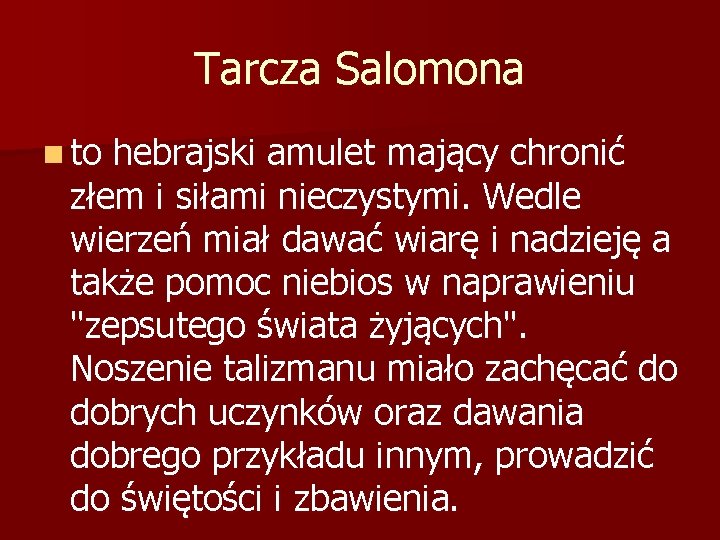 Tarcza Salomona

to hebrajski amulet mający chronić złem i siłami nieczystymi. Wedle wierzeń miał dawać wiarę i nadzieję a także pomoc niebios w naprawieniu "zepsutego świata żyjących". Noszenie talizmanu miało zachęcać do dobrych uczynków oraz dawania dobrego przykładu innym, prowadzić do świętości i zbawienia.